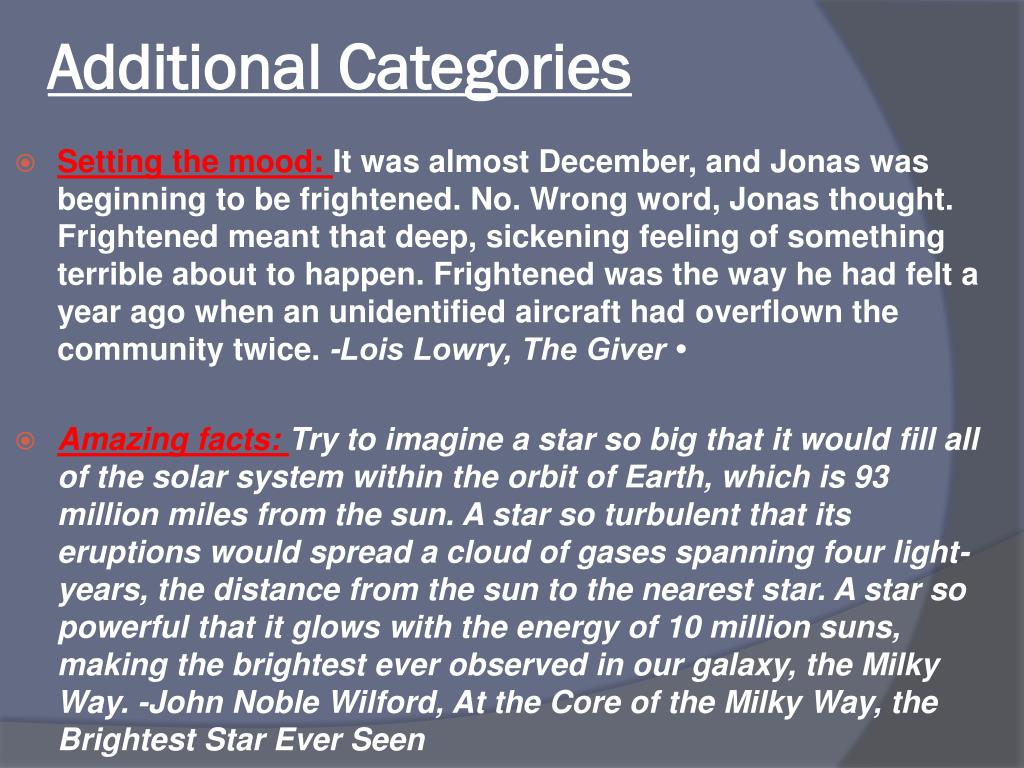 Additional Categories

Setting the mood: It was almost December, and Jonas was beginning to be frightened. No. Wrong word, Jonas thought. Frightened meant that deep, sickening feeling of something terrible about to happen. Frightened was the way he had felt a year ago when an unidentified aircraft had overflown the community twice. -Lois Lowry, The Giver •

Amazing facts: Try to imagine a star so big that it would fill all of the solar system within the orbit of Earth, which is 93 million miles from the sun. A star so turbulent that its eruptions would spread a cloud of gases spanning four light-years, the distance from the sun to the nearest star. A star so powerful that it glows with the energy of 10 million suns, making the brightest ever observed in our galaxy, the Milky Way. -John Noble Wilford, At the Core of the Milky Way, the Brightest Star Ever Seen